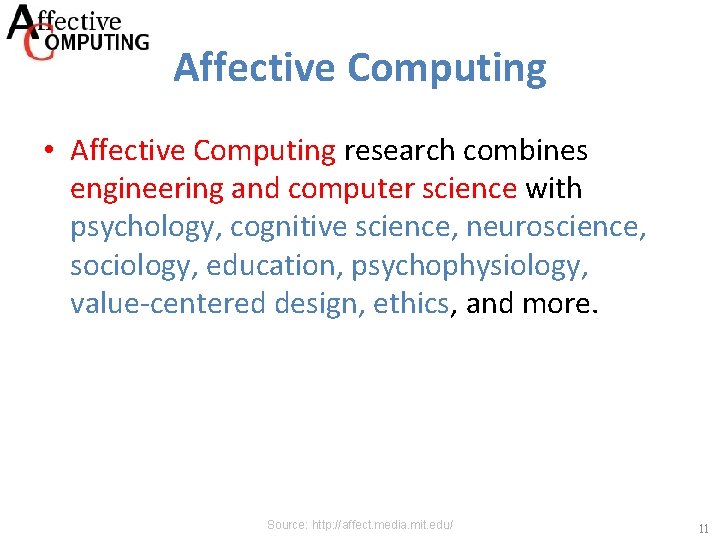 Affective
COMPUTING

Affective Computing

• Affective Computing research combines engineering and computer science with psychology, cognitive science, neuroscience, sociology, education, psychophysiology, value-centered design, ethics, and more.

Source: http://affect.media.mit.edu/

11